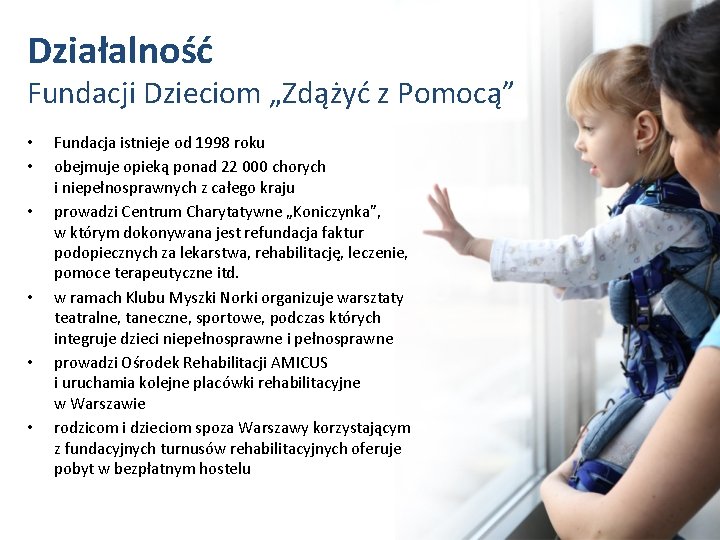 Działalność
Fundacji Dzieciom „Zdążyć z Pomocą”

• Fundacja istnieje od 1998 roku
• obejmuje opieką ponad 22 000 chorych i niepełnosprawnych z całego kraju
• prowadzi Centrum Charytatywne „Koniczynka”, w którym dokonywana jest refundacja faktur podopiecznych za lekarstwa, rehabilitację, leczenie, pomoce terapeutyczne itd.
• w ramach Klubu Myszki Norki organizuje warsztaty teatralne, taneczne, sportowe, podczas których integruje dzieci niepełnosprawne i pełnosprawne
• prowadzi Ośrodek Rehabilitacji AMICUS i uruchamia kolejne placówki rehabilitacyjne w Warszawie
• rodzicom i dzieciom spoza Warszawy korzystającym z fundacyjnych turnusów rehabilitacyjnych oferuje pobyt w bezpłatnym hostelu